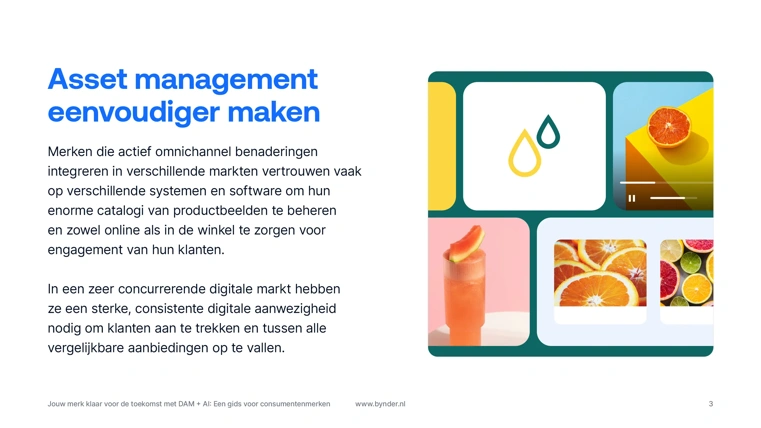 Asset management eenvoudiger maken

Merken die actief omnichannel benaderingen integreren in verschillende markten vertrouwen vaak op verschillende systemen en software om hun enorme catalogi van productbeelden te beheren en zowel online als in de winkel te zorgen voor engagement van hun klanten.

In een zeer concurrerende digitale markt hebben ze een sterke, consistente digitale aanwezigheid nodig om klanten aan te trekken en tussen alle vergelijkbare aanbiedingen op te vallen.

Jouw merk klaar voor de toekomst met DAM + AI: Een gids voor consumentenmerken www.bynder.nl 3